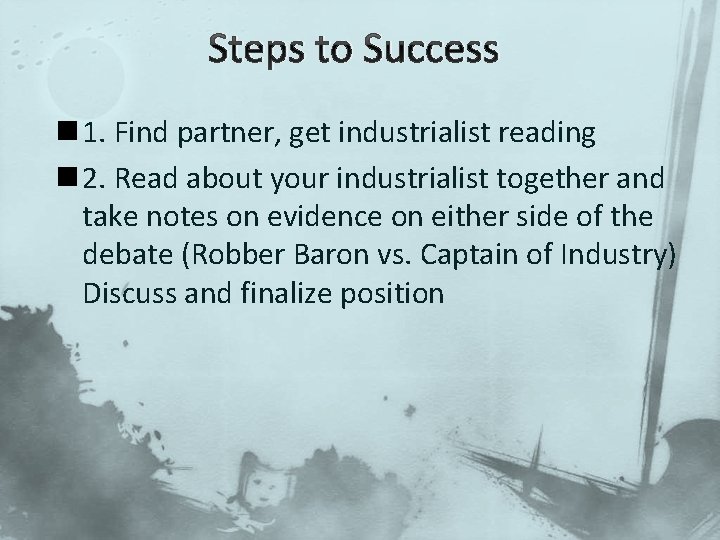 Steps to Success

■ 1. Find partner, get industrialist reading

■ 2. Read about your industrialist together and take notes on evidence on either side of the debate (Robber Baron vs. Captain of Industry) Discuss and finalize position